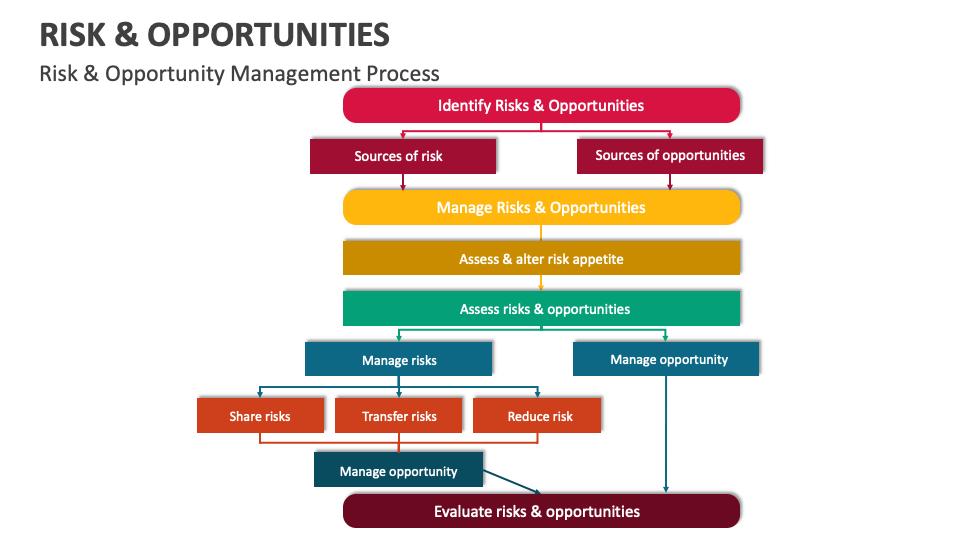 RISK & OPPORTUNITIES

Risk & Opportunity Management Process

Identify Risks & Opportunities

Sources of risk

Sources of opportunities

Manage Risks & Opportunities

Assess & alter risk appetite

Assess risks & opportunities

Manage risks

Manage opportunity

Share risks

Transfer risks

Reduce risk

Manage opportunity

Evaluate risks & opportunities